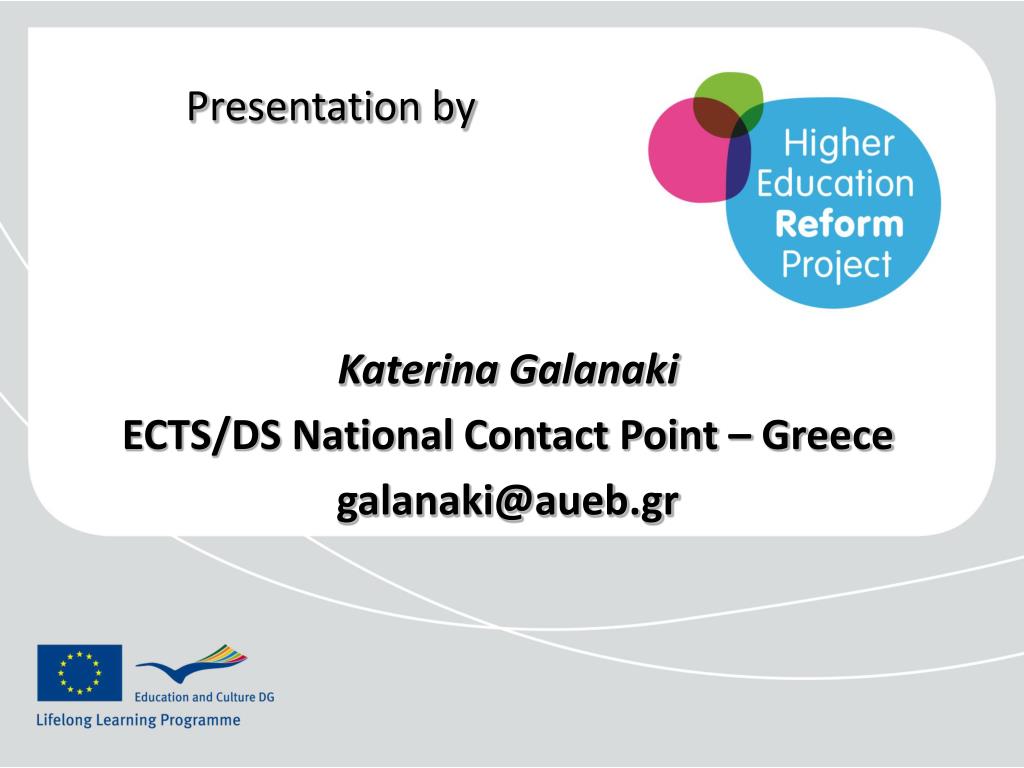 Presentation by

Higher Education Reform Project

Katerina Galanaki

ECTS/DS National Contact Point – Greece

galanaki@aueb.gr

Education and Culture DG

Lifelong Learning Programme